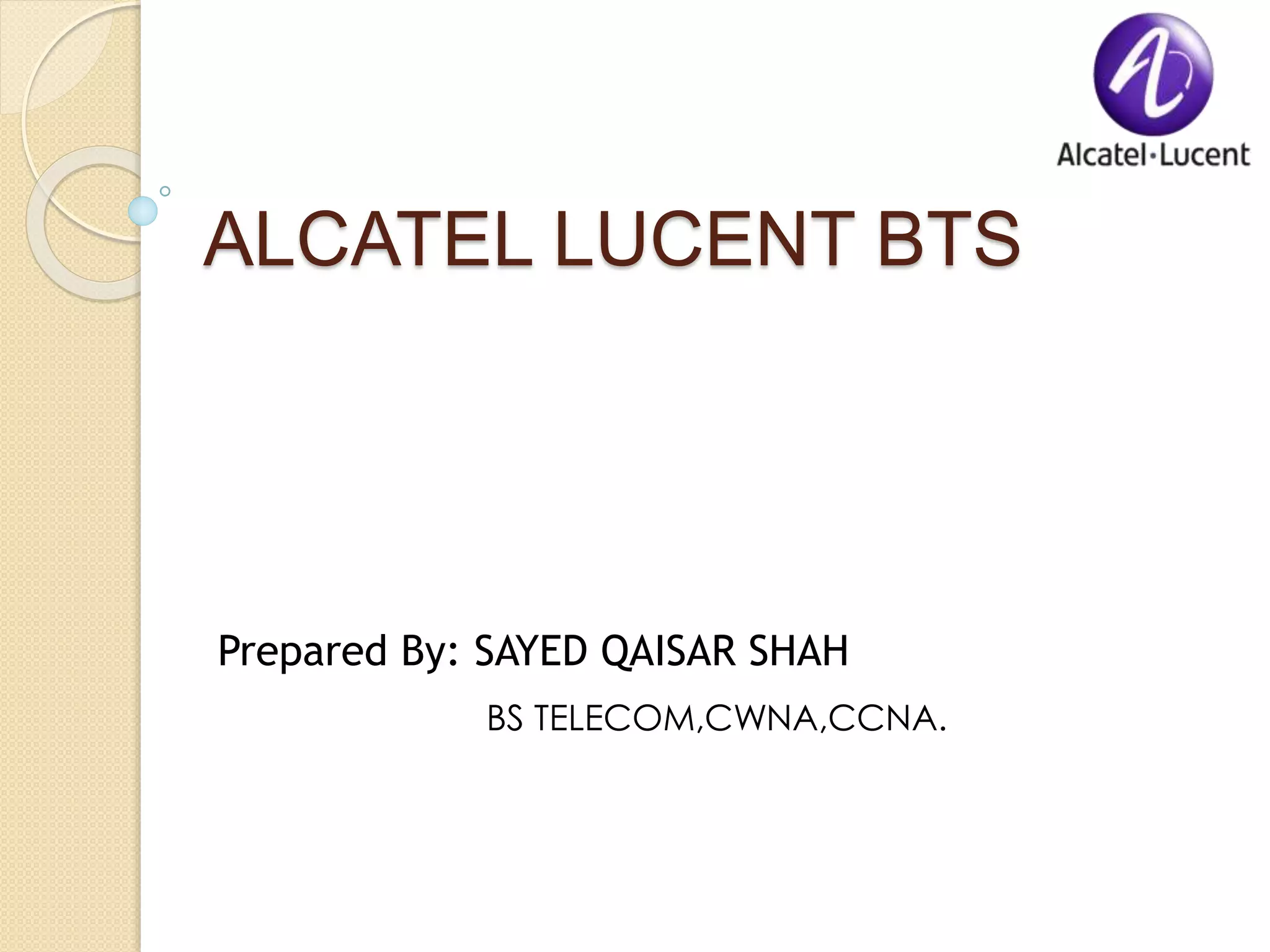 Alcatel·Lucent

ALCATEL LUCENT BTS

Prepared By: SAYED QAISAR SHAH

BS TELECOM,CWNA,CCNA.